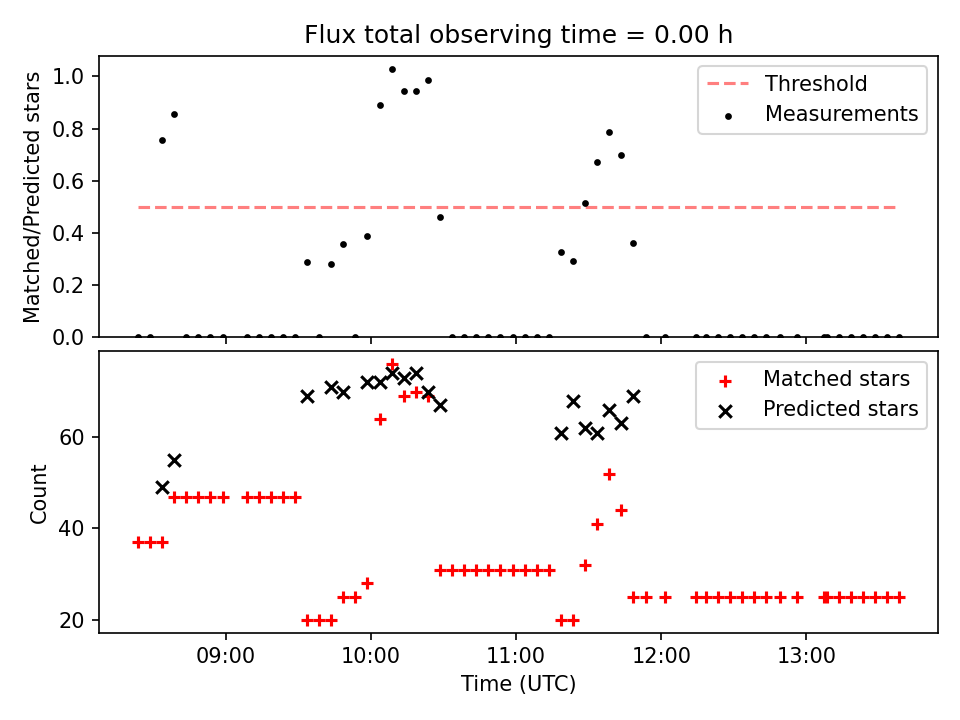 Flux total observing time = 0.00 h

Matched/Predicted stars

1.0
0.8
0.6
0.4
0.2
0.0

Threshold
Measurements

Count

60
40
20

Matched stars
Predicted stars

09:00
10:00
11:00
12:00
13:00

Time (UTC)